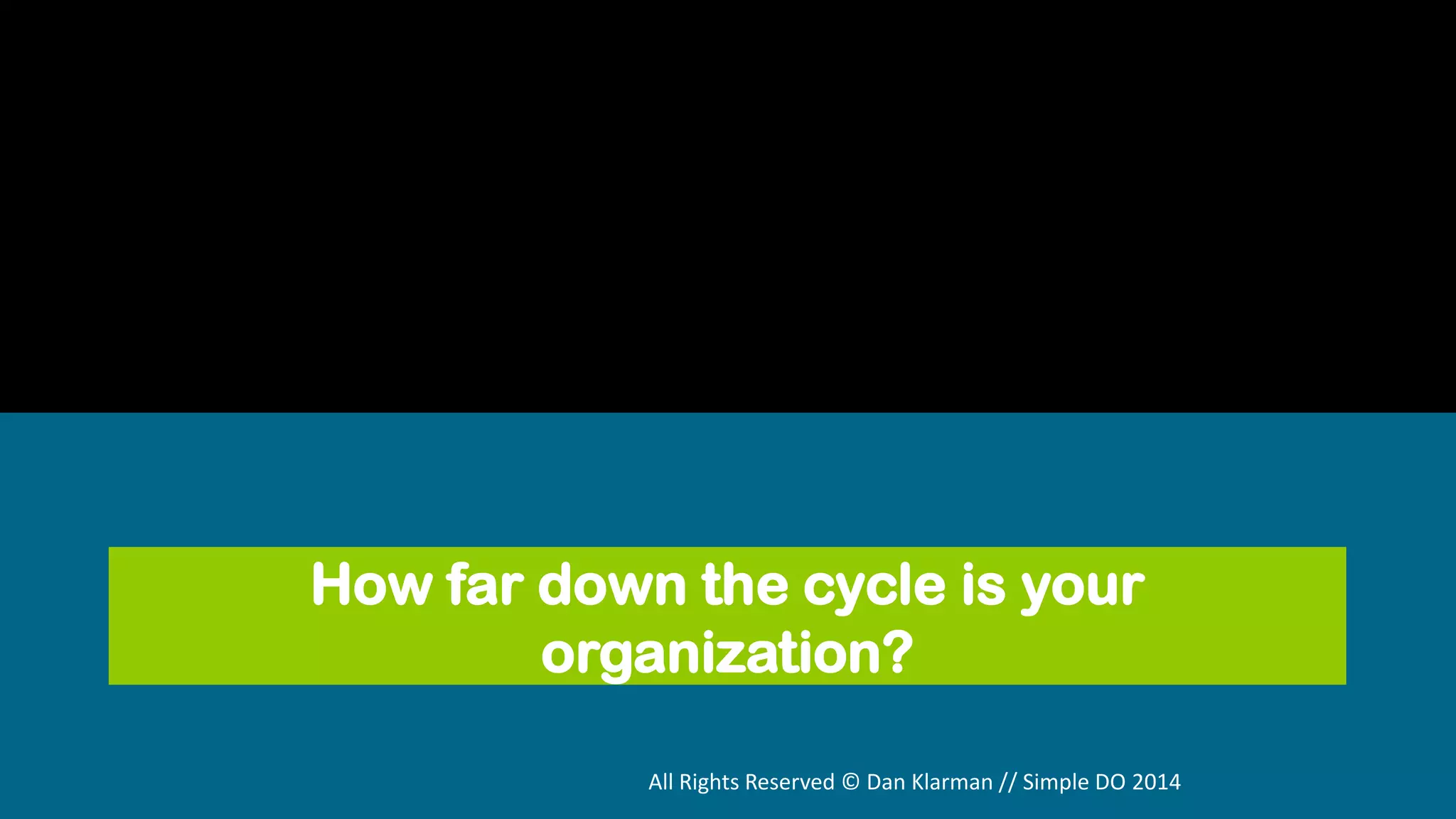 How far down the cycle is your organization?

All Rights Reserved © Dan Klarman // Simple DO 2014